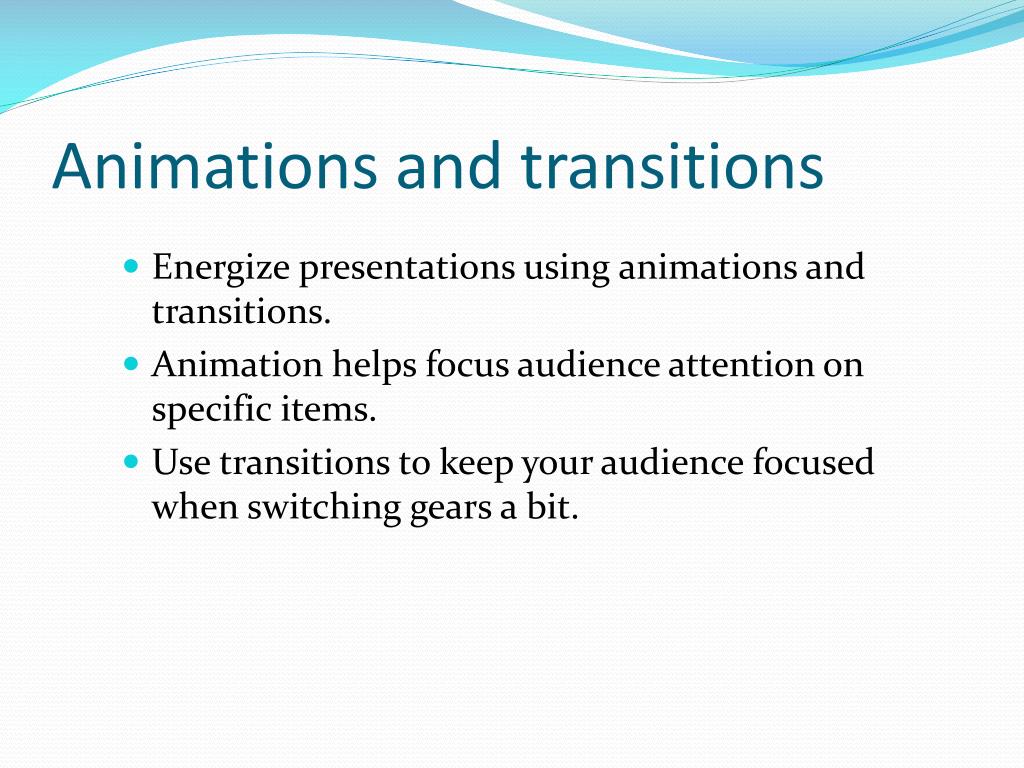 Animations and transitions

- Energize presentations using animations and transitions.
- Animation helps focus audience attention on specific items.
- Use transitions to keep your audience focused when switching gears a bit.